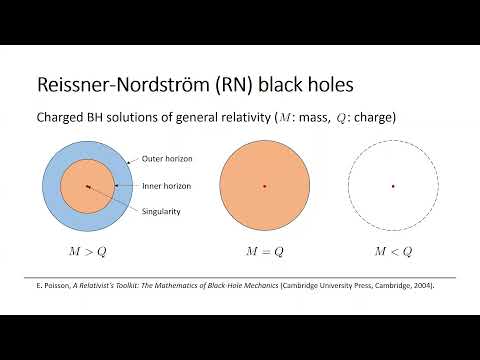 Reissner-Nordström (RN) black holes

Charged BH solutions of general relativity ($M$: mass, $Q$: charge)

Outer horizon

Inner horizon

Singularity

$M > Q$

$M = Q$

$M < Q$

E. Poisson, A Relativist's Toolkit: The Mathematics of Black-Hole Mechanics (Cambridge University Press, Cambridge, 2004).